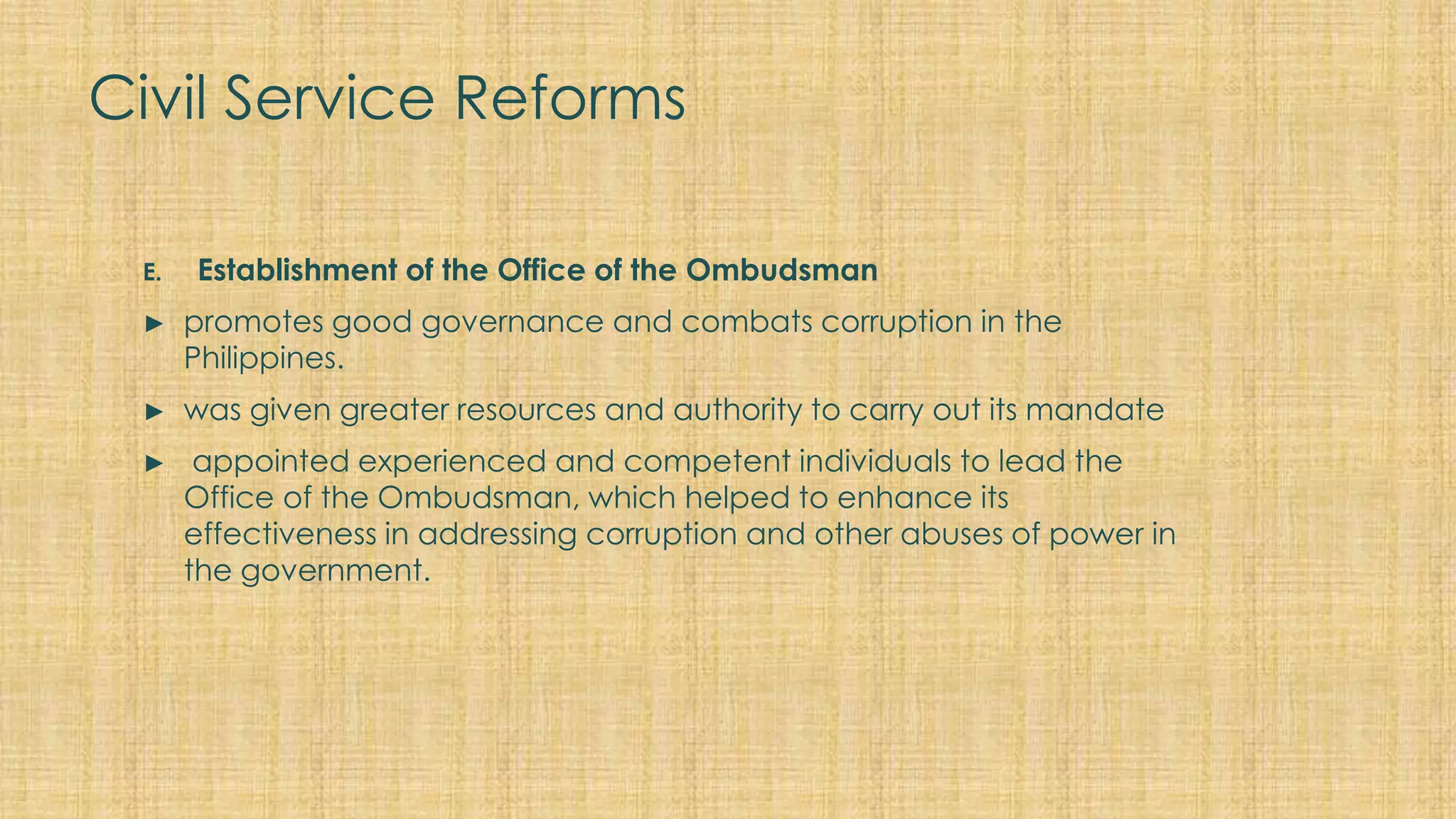 Civil Service Reforms

E. Establishment of the Office of the Ombudsman

► promotes good governance and combats corruption in the Philippines.

► was given greater resources and authority to carry out its mandate

► appointed experienced and competent individuals to lead the Office of the Ombudsman, which helped to enhance its effectiveness in addressing corruption and other abuses of power in the government.